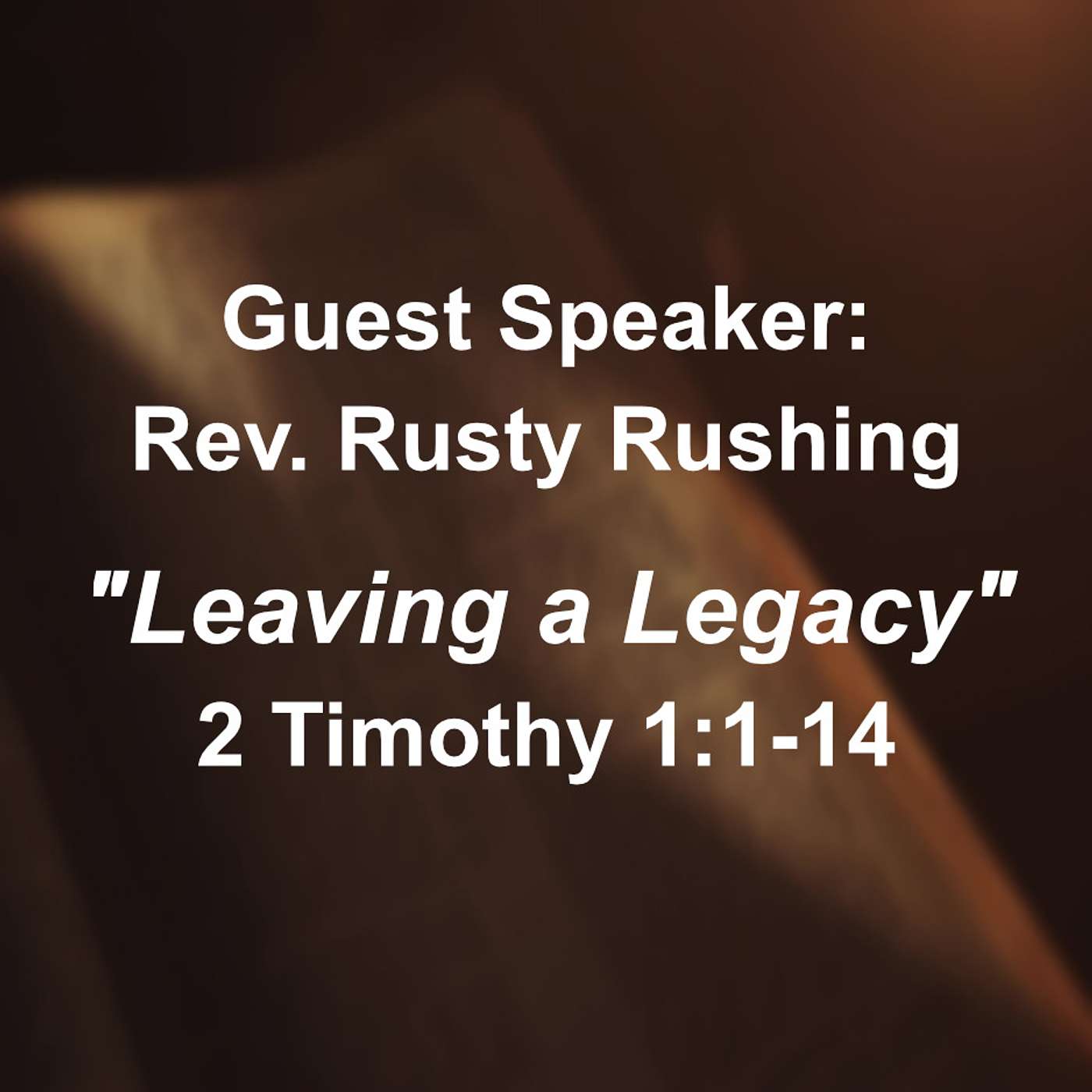 Guest Speaker:
Rev. Rusty Rushing

"Leaving a Legacy"
2 Timothy 1:1-14